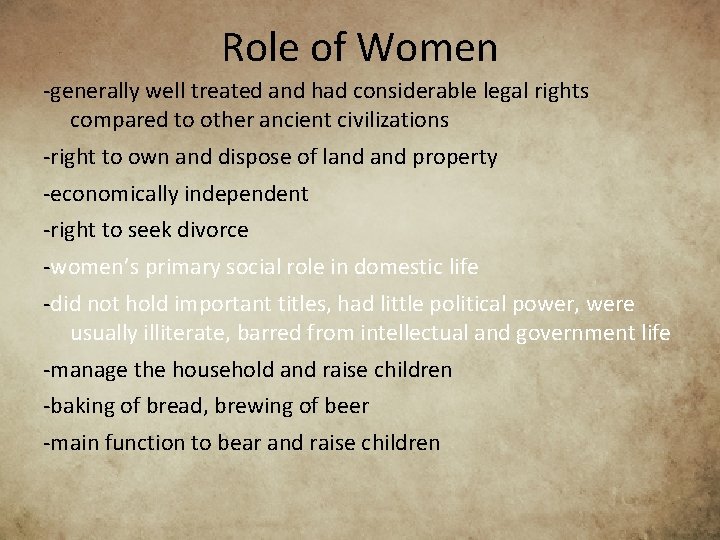 Role of Women

-generally well treated and had considerable legal rights compared to other ancient civilizations

-right to own and dispose of land and property

-economically independent

-right to seek divorce

-women's primary social role in domestic life

-did not hold important titles, had little political power, were usually illiterate, barred from intellectual and government life

-manage the household and raise children

-baking of bread, brewing of beer

-main function to bear and raise children